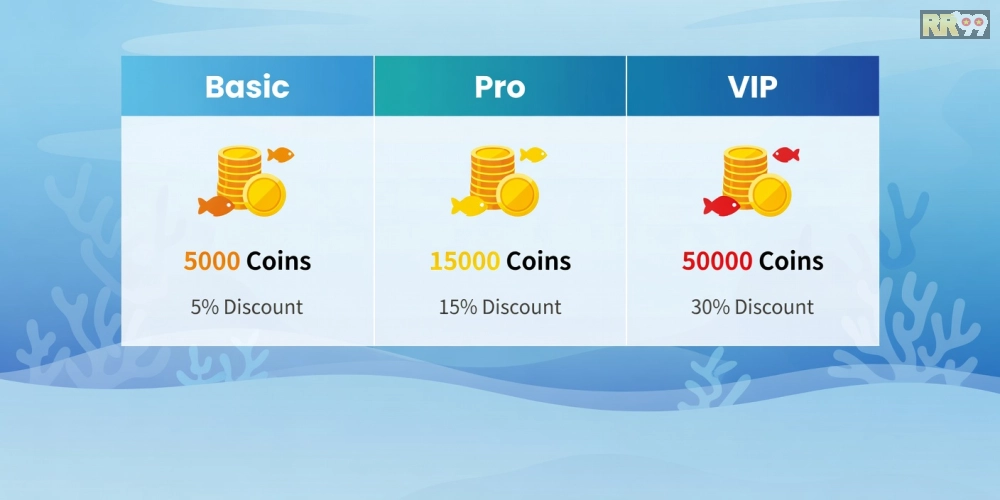 RR99

| Basic | Pro | VIP |
|---|---|---|
| 5000 Coins | 15000 Coins | 50000 Coins |
| 5% Discount | 15% Discount | 30% Discount |